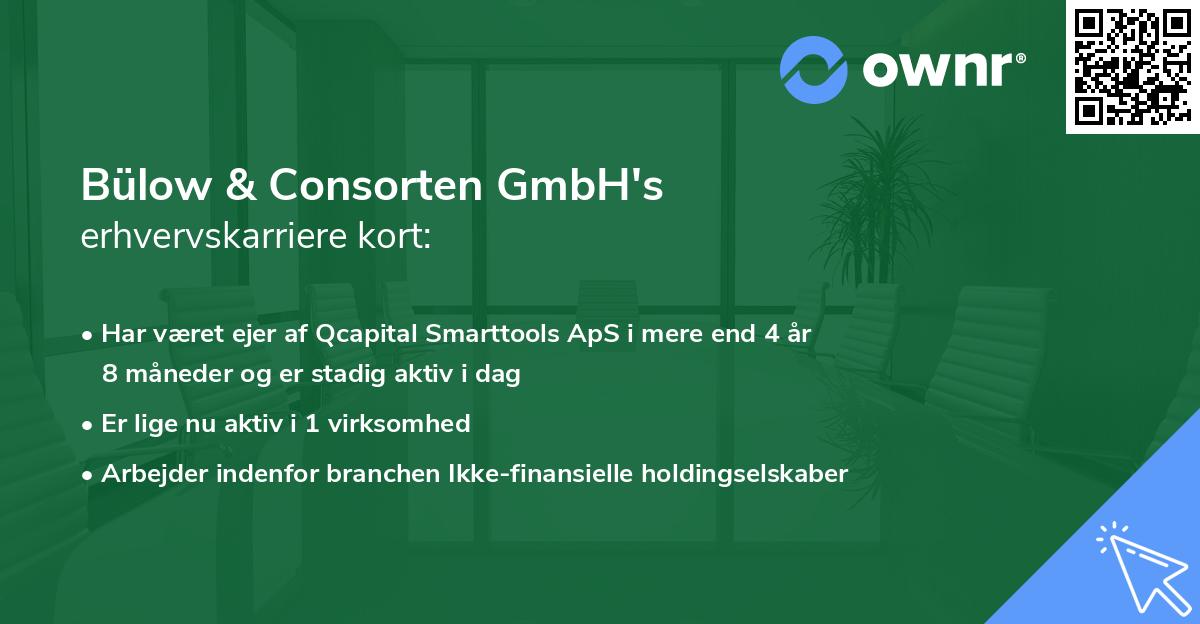 ownr®

Bülow & Consorten GmbH's
erhvervskarriere kort:

• Har været ejer af Qcapital Smarttools ApS i mere end 4 år 8 måneder og er stadig aktiv i dag

• Er lige nu aktiv i 1 virksomhed

• Arbejder indenfor branchen Ikke-finansielle holdingselskaber